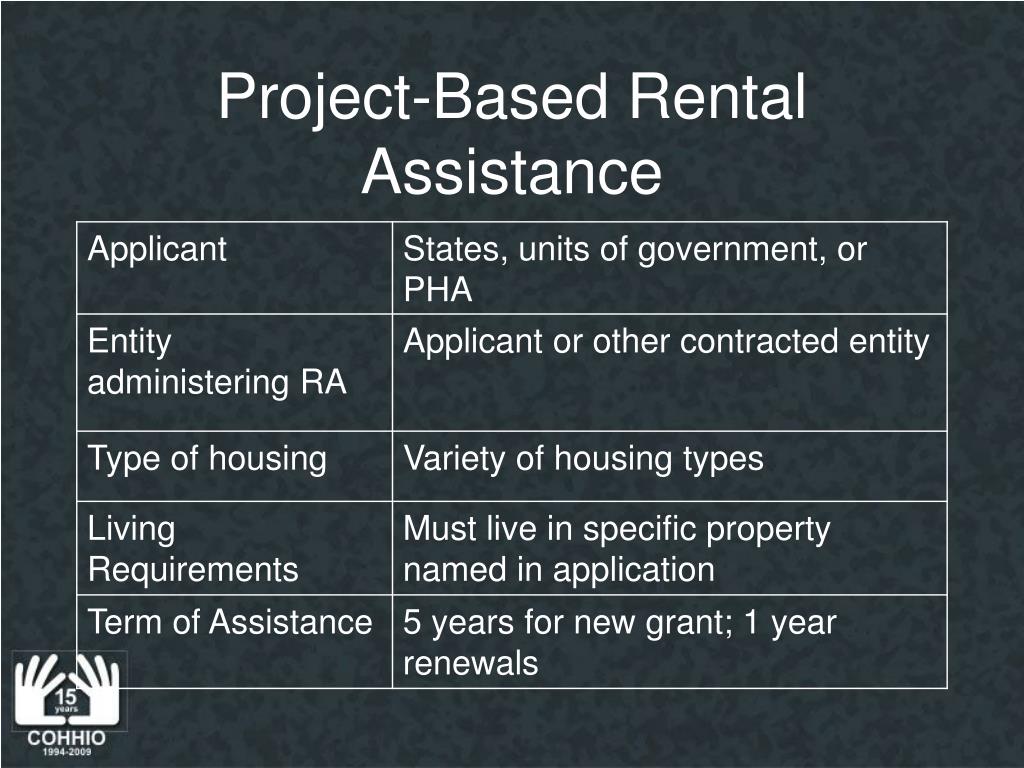 Project-Based Rental Assistance

| Applicant | States, units of government, or PHA |
|---|---|
| Entity administering RA | Applicant or other contracted entity |
| Type of housing | Variety of housing types |
| Living Requirements | Must live in specific property named in application |
| Term of Assistance | 5 years for new grant; 1 year renewals |

15 years
COHHIO
1994-2009